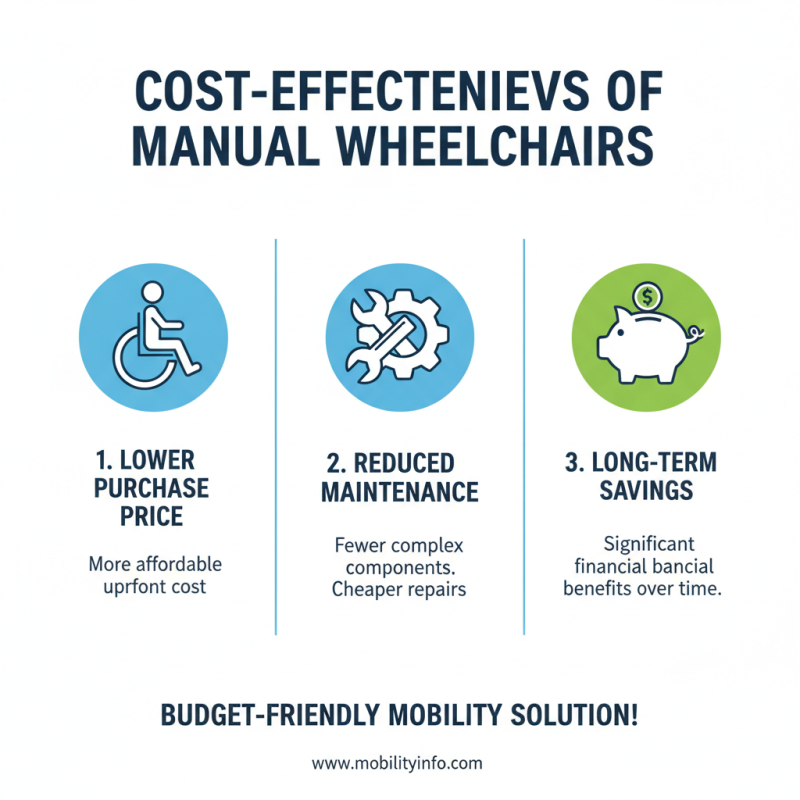 COST-EFFECTENIEVS OF MANUAL WHEELCHAIRS

$

1. LOWER PURCHASE PRICE

More affordable uprfont cost

2. REDUCED MAINTENANCE

Fewer complex components. Cheaper repairs

3. LONG-TERM SAVINGS

Significant financial bancial benefits over time.

BUDGET-FRIENDLY MOBILITY SOLUTION!

www.mobilityinfo.com